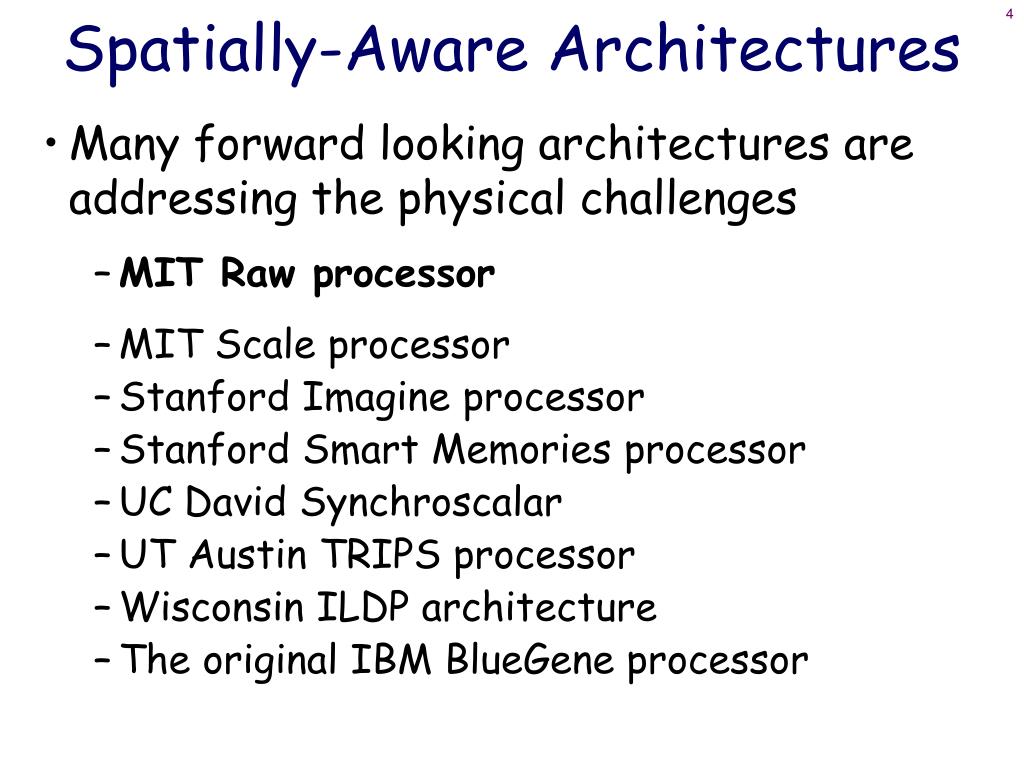 4

Spatially-Aware Architectures

• Many forward looking architectures are addressing the physical challenges

– MIT Raw processor

– MIT Scale processor
– Stanford Imagine processor
– Stanford Smart Memories processor
– UC David Synchroscalar
– UT Austin TRIPS processor
– Wisconsin ILDP architecture
– The original IBM BlueGene processor